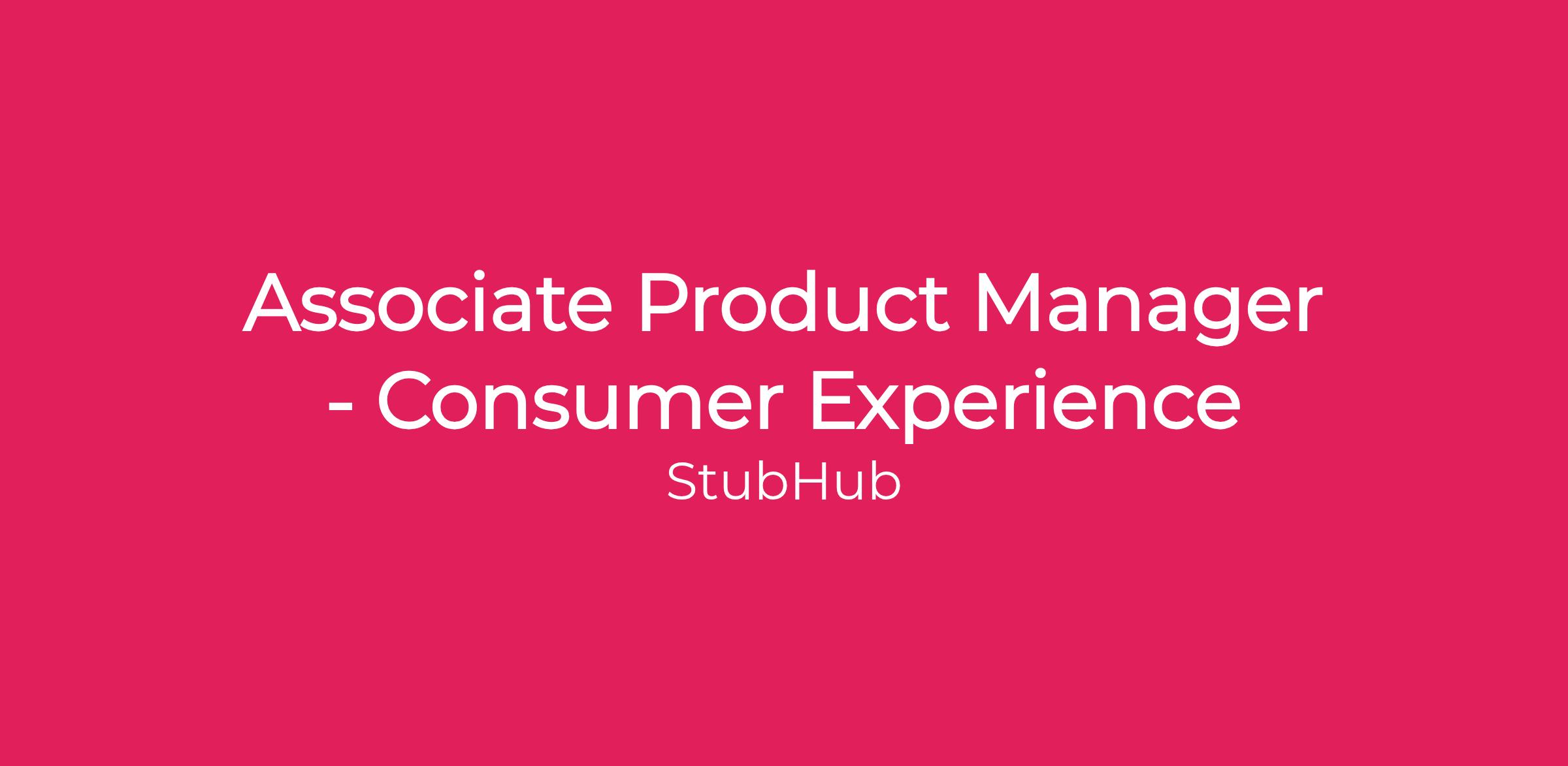 Associate Product Manager - Consumer Experience

StubHub